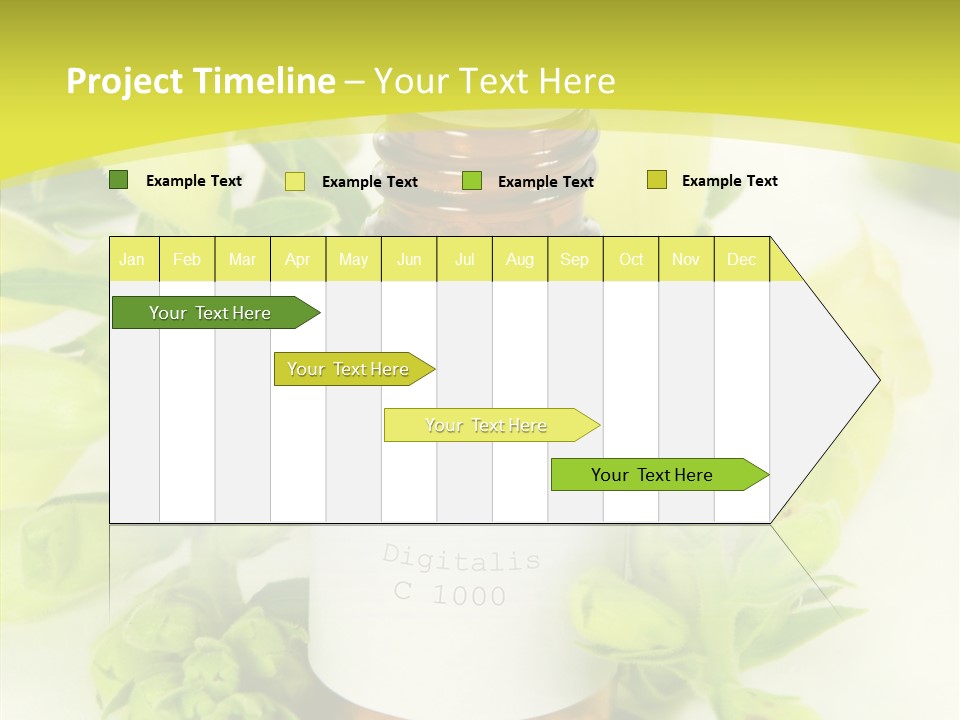 Project Timeline – Your Text Here

Example Text
Example Text
Example Text
Example Text

| Jan | Feb | Mar | Apr | May | Jun | Jul | Aug | Sep | Oct | Nov | Dec |
|---|---|---|---|---|---|---|---|---|---|---|---|

Your Text Here
Your Text Here
Your Text Here
Your Text Here

Digitalis
C 1000